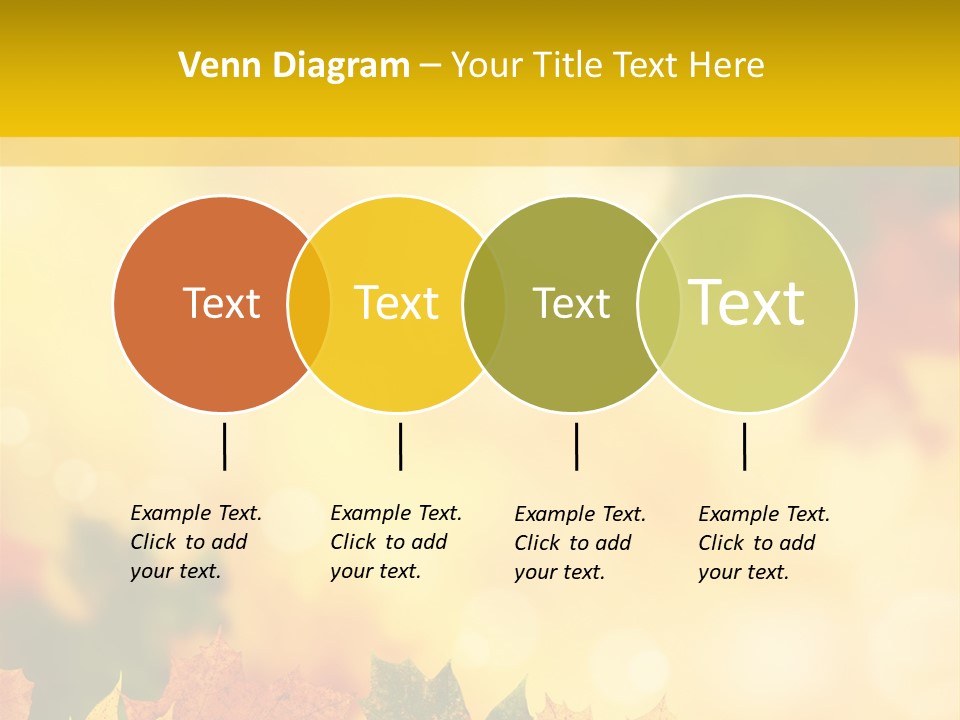 Venn Diagram – Your Title Text Here

Text

Text

Text

Text

Example Text. Click to add your text.

Example Text. Click to add your text.

Example Text. Click to add your text.

Example Text. Click to add your text.